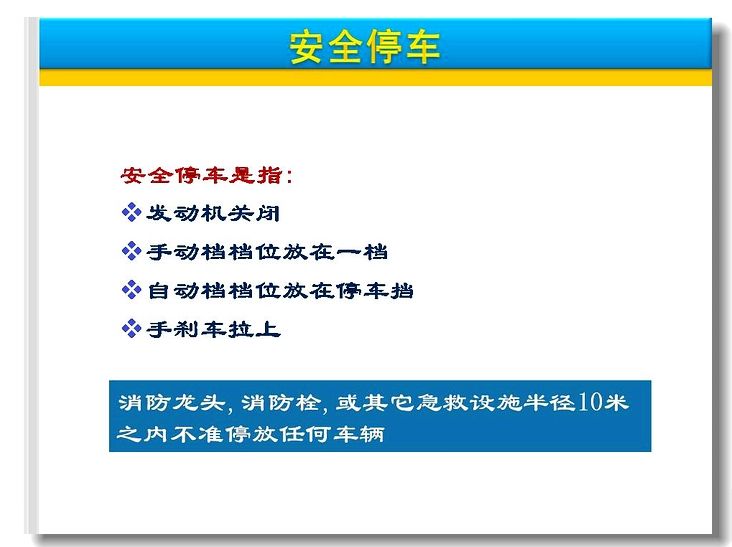 安全停车

安全停车是指:

❖发动机关闭

❖手动档档位放在一档

❖自动档档位放在停车挡

❖手刹车拉上

消防龙头, 消防栓, 或其它急救设施半径10米之内不准停放任何车辆